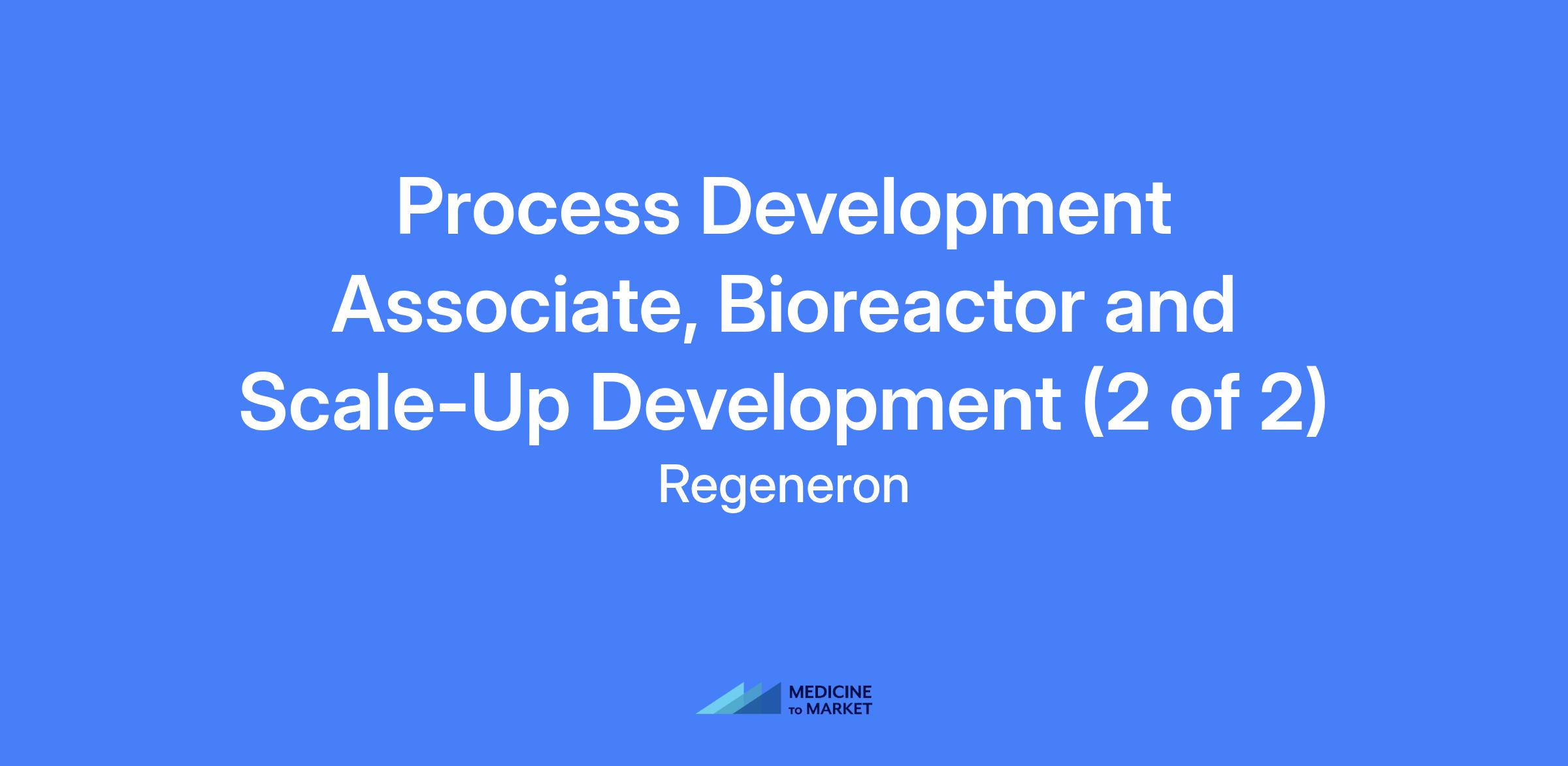 Process Development Associate, Bioreactor and Scale-Up Development (2 of 2)

Regeneron

MEDICINE
TO MARKET